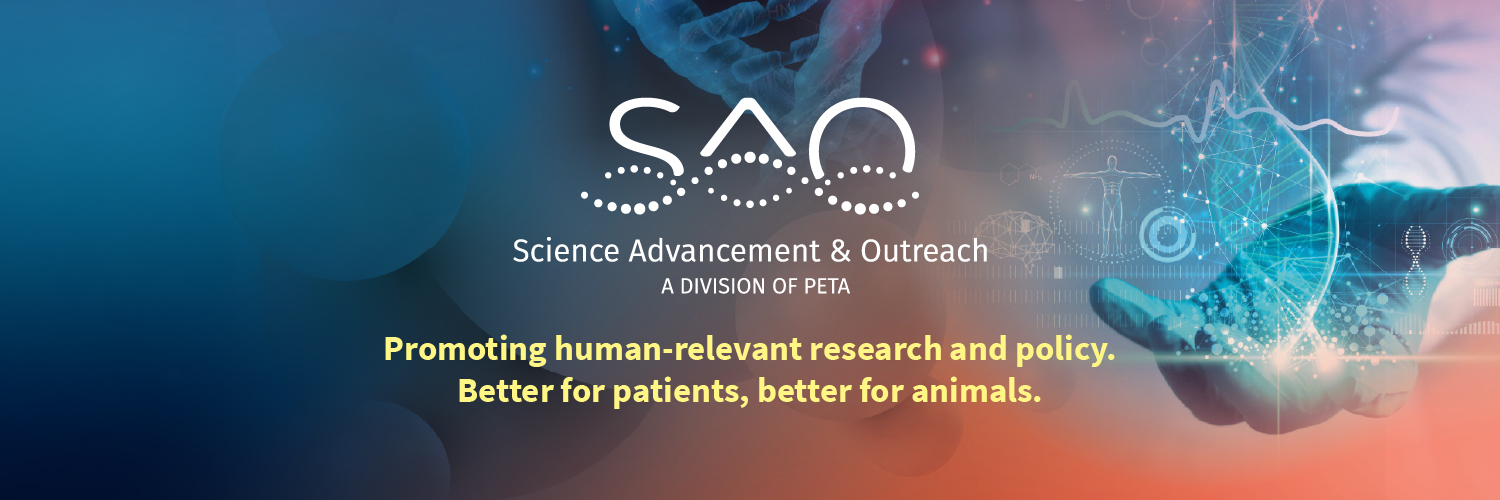 SAO

Science Advancement & Outreach

A DIVISION OF PETA

Promoting human-relevant research and policy.
Better for patients, better for animals.